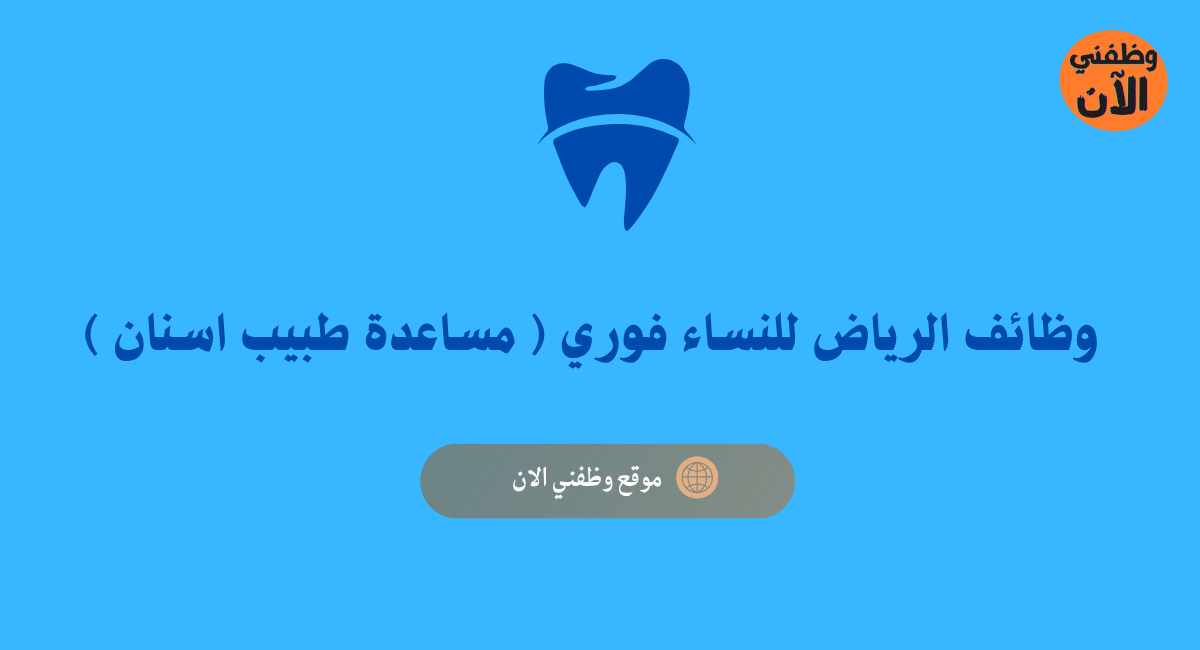 وظفني
الآن

وظائف الرياض للنساء فوري ( مساعدة طبيب اسنان )

موقع وظفني الان